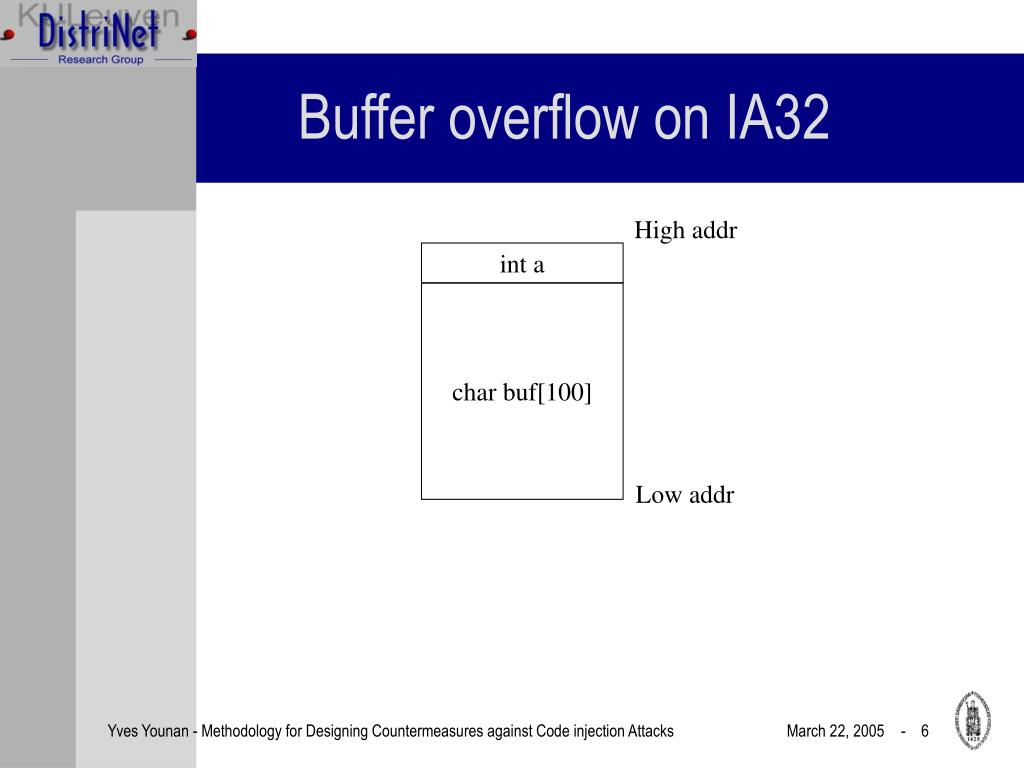 KULeuven
DistriNet
Research Group

Buffer overflow on IA32

High addr

int a

char buf[100]

Low addr

Yves Younan - Methodology for Designing Countermeasures against Code injection Attacks

March 22, 2005 - 6